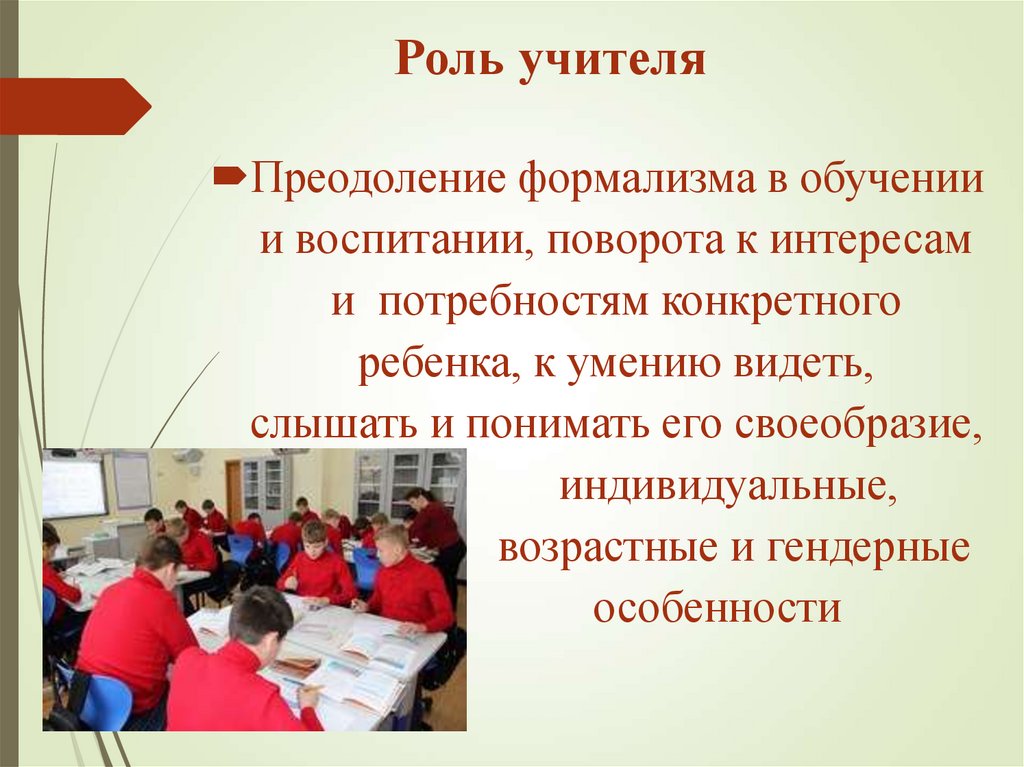 Роль учителя

Преодоление формализма в обучении и воспитании, поворота к интересам и потребностям конкретного ребенка, к умению видеть, слышать и понимать его своеобразие, индивидуальные, возрастные и гендерные особенности